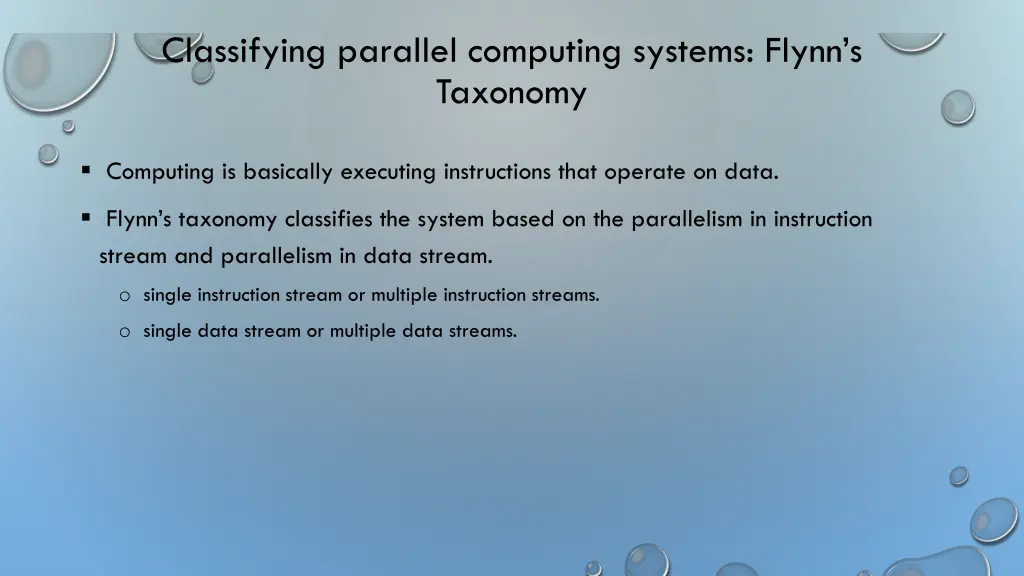 Classifying parallel computing systems: Flynn's Taxonomy

▪ Computing is basically executing instructions that operate on data.

▪ Flynn's taxonomy classifies the system based on the parallelism in instruction stream and parallelism in data stream.

o single instruction stream or multiple instruction streams.

o single data stream or multiple data streams.